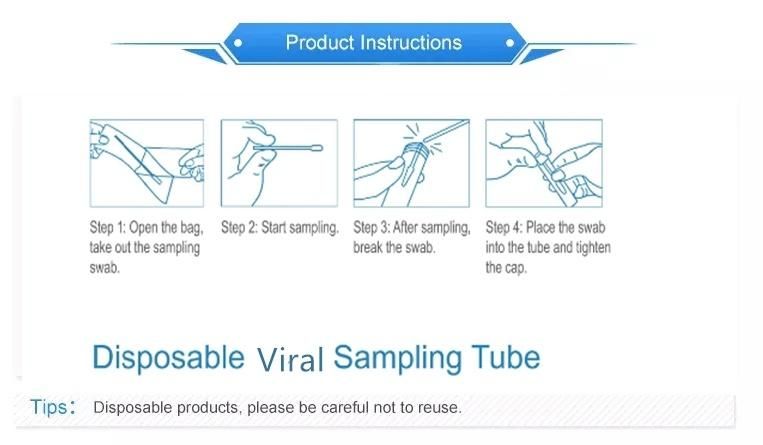 Product Instructions

Step 1: Open the bag, take out the sampling swab.

Step 2: Start sampling.

Step 3: After sampling, break the swab.

Step 4: Place the swab into the tube and tighten the cap.

Disposable Viral Sampling Tube

Tips: Disposable products, please be careful not to reuse.